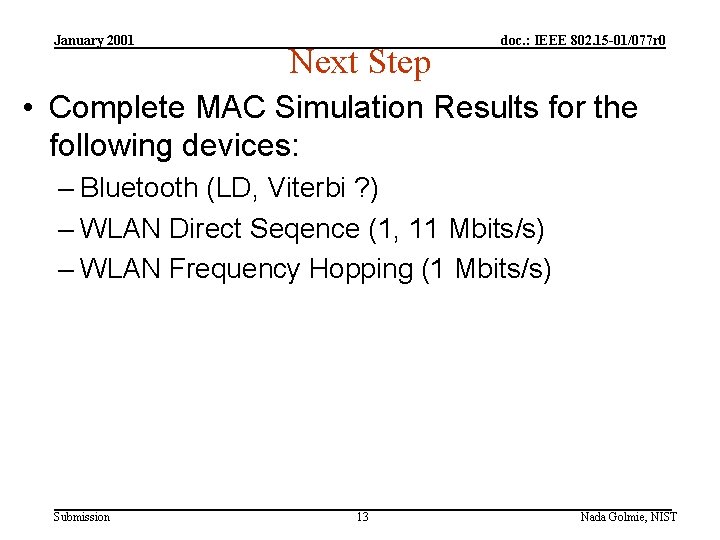 January 2001

doc.: IEEE 802.15-01/077r0

Next Step

• Complete MAC Simulation Results for the following devices:
– Bluetooth (LD, Viterbi ?)
– WLAN Direct Seqence (1, 11 Mbits/s)
– WLAN Frequency Hopping (1 Mbits/s)

Submission

13

Nada Golmie, NIST